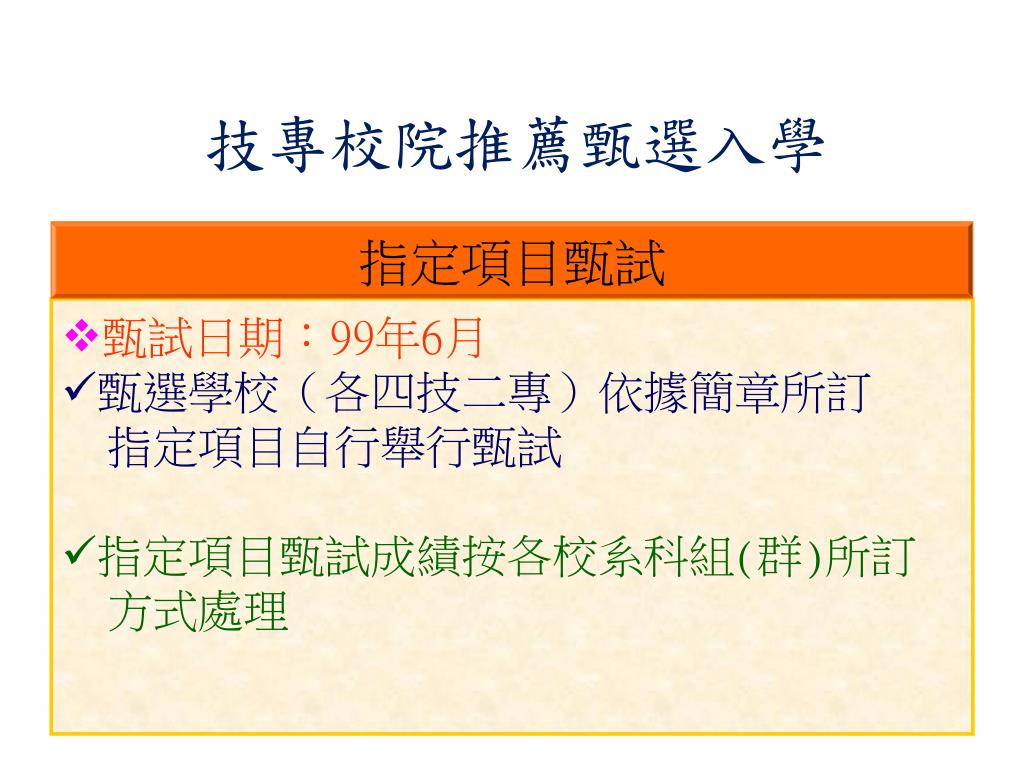 技專校院推薦甄選入學

指定項目甄試

❖甄試日期：99年6月
✓甄選學校（各四技二專）依據簡章所訂指定項目自行舉行甄試

✓指定項目甄試成績按各校系科組(群)所訂方式處理